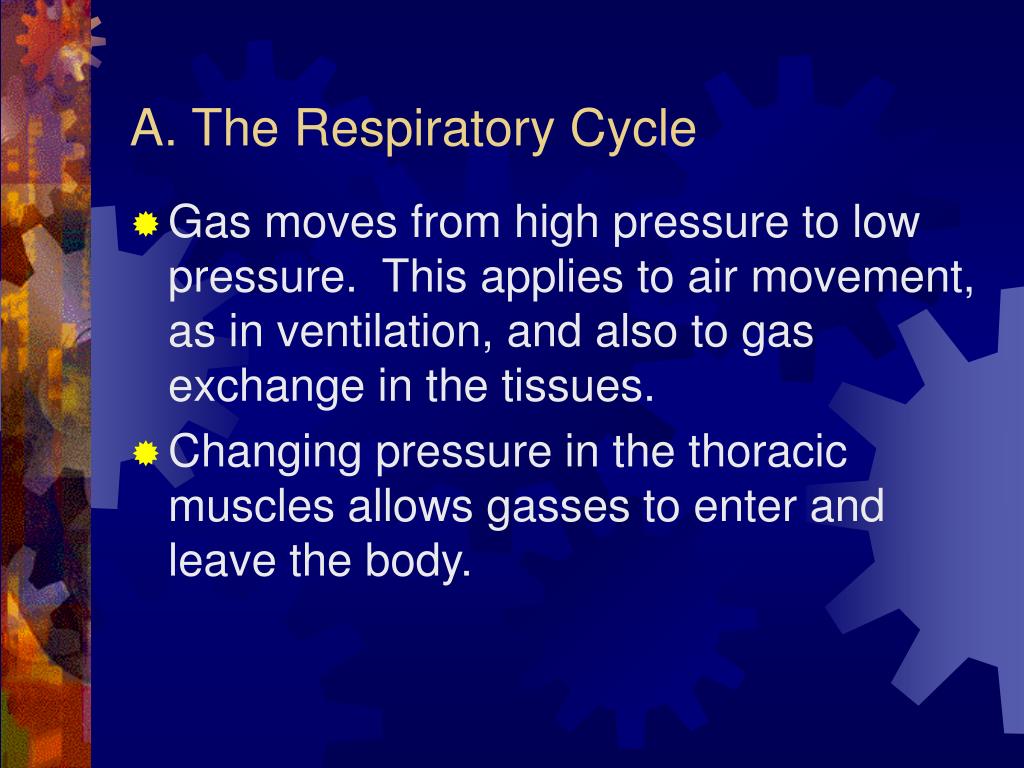 A. The Respiratory Cycle

Gas moves from high pressure to low pressure. This applies to air movement, as in ventilation, and also to gas exchange in the tissues.

Changing pressure in the thoracic muscles allows gasses to enter and leave the body.